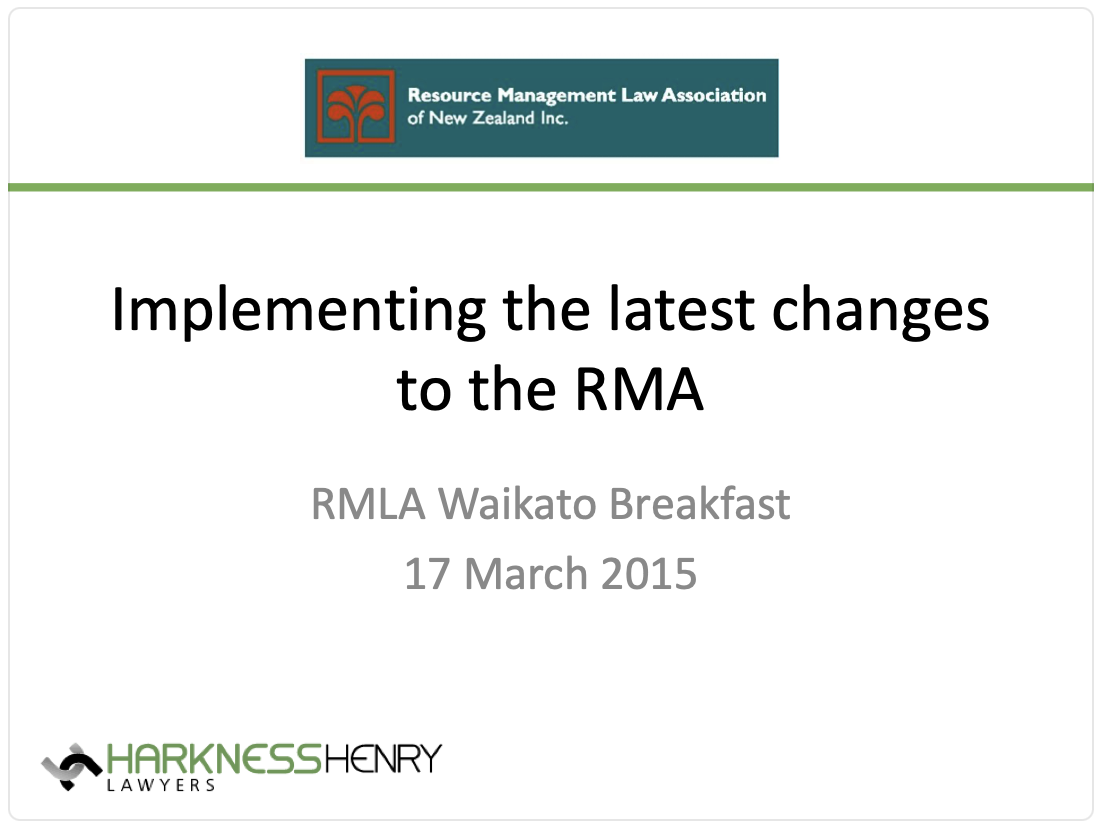 Resource Management Law Association of New Zealand Inc.

Implementing the latest changes to the RMA

RMLA Waikato Breakfast

17 March 2015

HARKNESSHENRY
LAWYERS